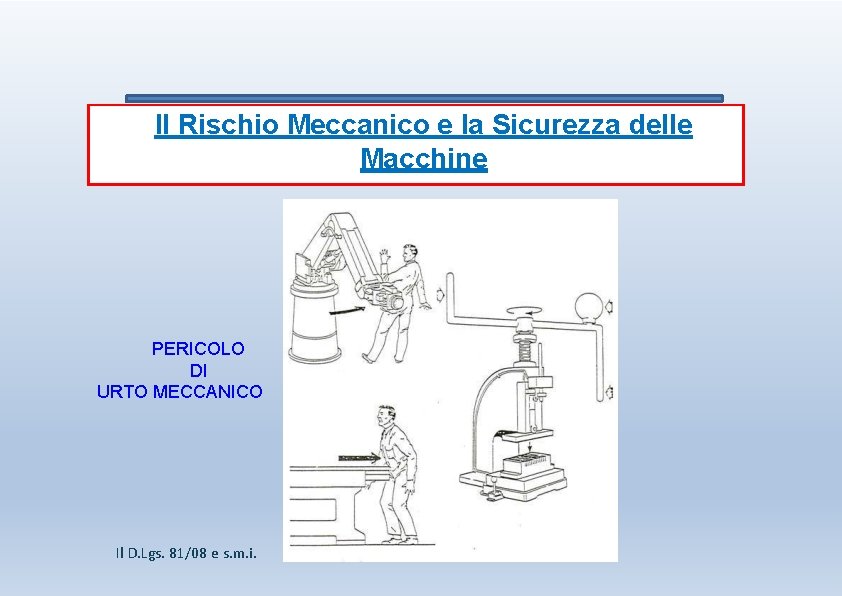 Il Rischio Meccanico e la Sicurezza delle Macchine

PERICOLO
DI
URTO MECCANICO

Il D.Lgs. 81/08 e s.m.i.